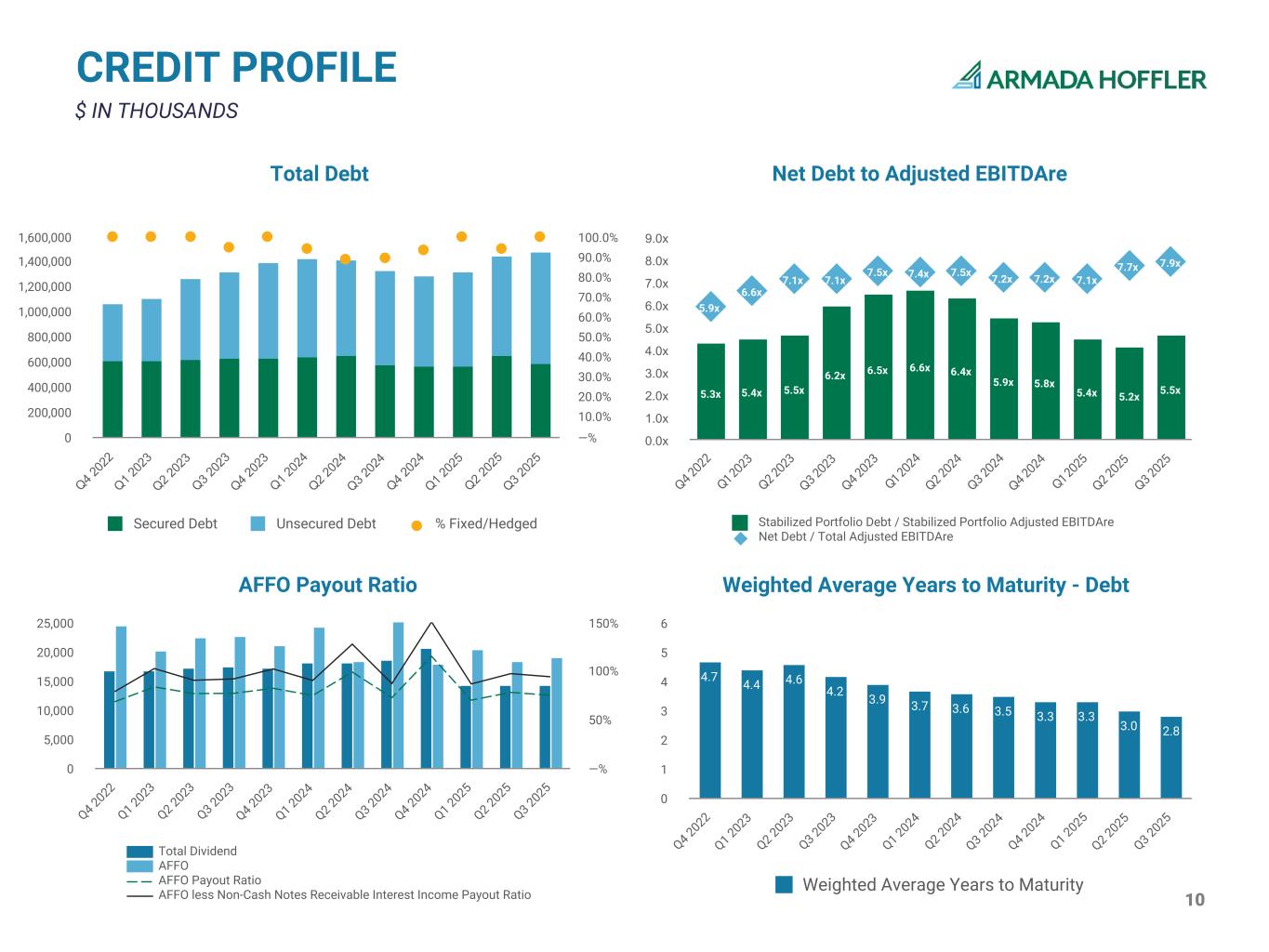 CREDIT PROFILE
$ IN THOUSANDS

ARMADA HOFFLER

Total Debt

1,600,000
1,400,000
1,200,000
1,000,000
800,000
600,000
400,000
200,000
0

100.0%
90.0%
80.0%
70.0%
60.0%
50.0%
40.0%
30.0%
20.0%
10.0%
—%

Q4 2022 Q1 2023 Q2 2023 Q3 2023 Q4 2023 Q1 2024 Q2 2024 Q3 2024 Q4 2024 Q1 2025 Q2 2025 Q3 2025

Secured Debt Unsecured Debt % Fixed/Hedged

Net Debt to Adjusted EBITDAre

9.0x
8.0x
7.0x
6.0x
5.0x
4.0x
3.0x
2.0x
1.0x
0.0x

5.9x 6.6x 7.1x 7.1x 7.5x 7.4x 7.5x 7.2x 7.2x 7.1x 7.7x 7.9x

5.3x 5.4x 5.5x 6.2x 6.5x 6.6x 6.4x 5.9x 5.8x 5.4x 5.2x 5.5x

Q4 2022 Q1 2023 Q2 2023 Q3 2023 Q4 2023 Q1 2024 Q2 2024 Q3 2024 Q4 2024 Q1 2025 Q2 2025 Q3 2025

Stabilized Portfolio Debt / Stabilized Portfolio Adjusted EBITDAre
Net Debt / Total Adjusted EBITDAre

AFFO Payout Ratio

25,000
20,000
15,000
10,000
5,000
0

150%
100%
50%
—%

Q4 2022 Q1 2023 Q2 2023 Q3 2023 Q4 2023 Q1 2024 Q2 2024 Q3 2024 Q4 2024 Q1 2025 Q2 2025 Q3 2025

Total Dividend
AFFO
AFFO Payout Ratio
AFFO less Non-Cash Notes Receivable Interest Income Payout Ratio

Weighted Average Years to Maturity - Debt

6
5
4
3
2
1
0

4.7 4.4 4.6 4.2 3.9 3.7 3.6 3.5 3.3 3.3 3.0 2.8

Q4 2022 Q1 2023 Q2 2023 Q3 2023 Q4 2023 Q1 2024 Q2 2024 Q3 2024 Q4 2024 Q1 2025 Q2 2025 Q3 2025

Weighted Average Years to Maturity

10